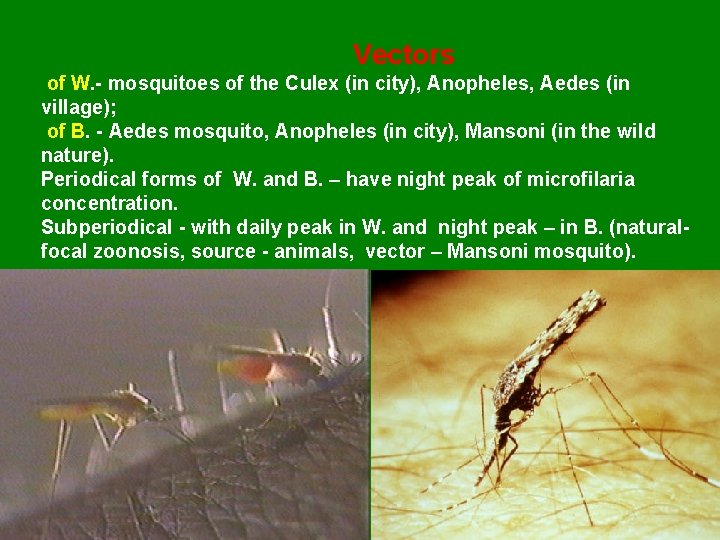 Vectors

of W.- mosquitoes of the Culex (in city), Anopheles, Aedes (in village);

of B. - Aedes mosquito, Anopheles (in city), Mansoni (in the wild nature).

Periodical forms of W. and B. – have night peak of microfilaria concentration.

Subperiodical - with daily peak in W. and night peak – in B. (natural-focal zoonosis, source - animals, vector – Mansoni mosquito).